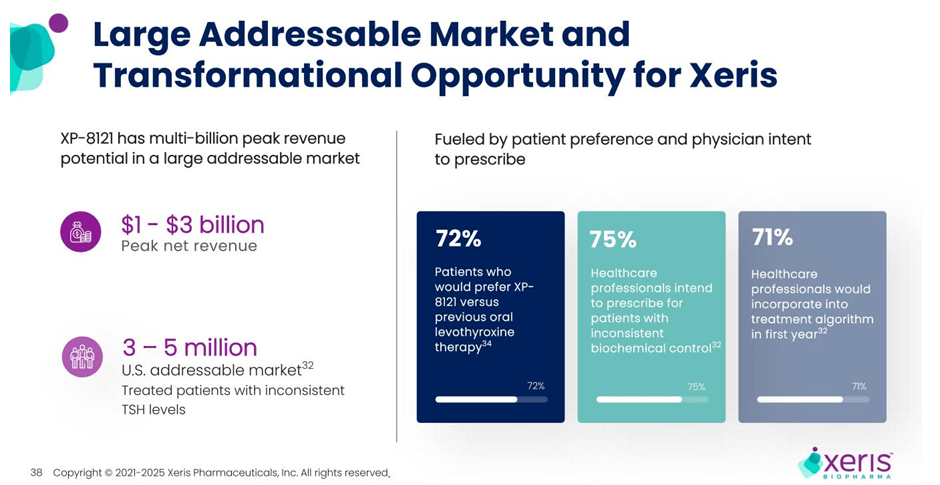 Large Addressable Market and Transformational Opportunity for Xeris

XP-8121 has multi-billion peak revenue potential in a large addressable market

$1 - $3 billion
Peak net revenue

3 – 5 million
U.S. addressable market$^{32}$
Treated patients with inconsistent TSH levels

Fueled by patient preference and physician intent to prescribe

72%
Patients who would prefer XP-8121 versus previous oral levothyroxine therapy$^{34}$
72%

75%
Healthcare professionals intend to prescribe for patients with inconsistent biochemical control$^{32}$
75%

71%
Healthcare professionals would incorporate into treatment algorithm in first year$^{32}$
71%

38 Copyright © 2021-2025 Xeris Pharmaceuticals, Inc. All rights reserved.

xeris BIOPHARMA